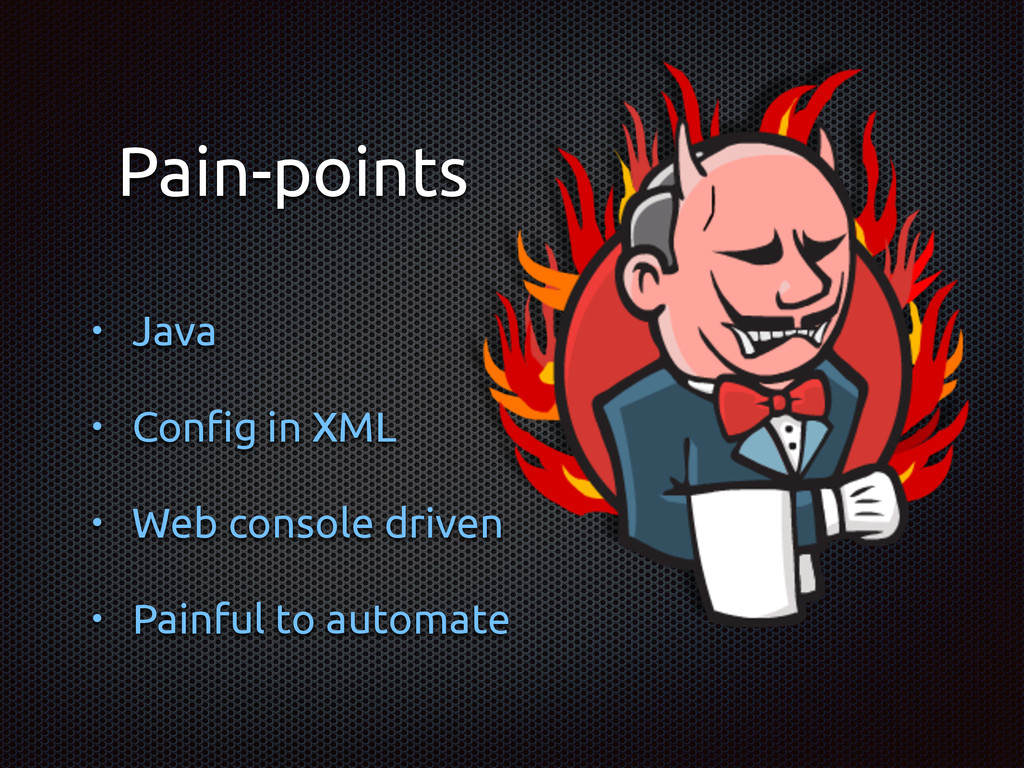 Pain-points

• Java

• Config in XML

• Web console driven

• Painful to automate